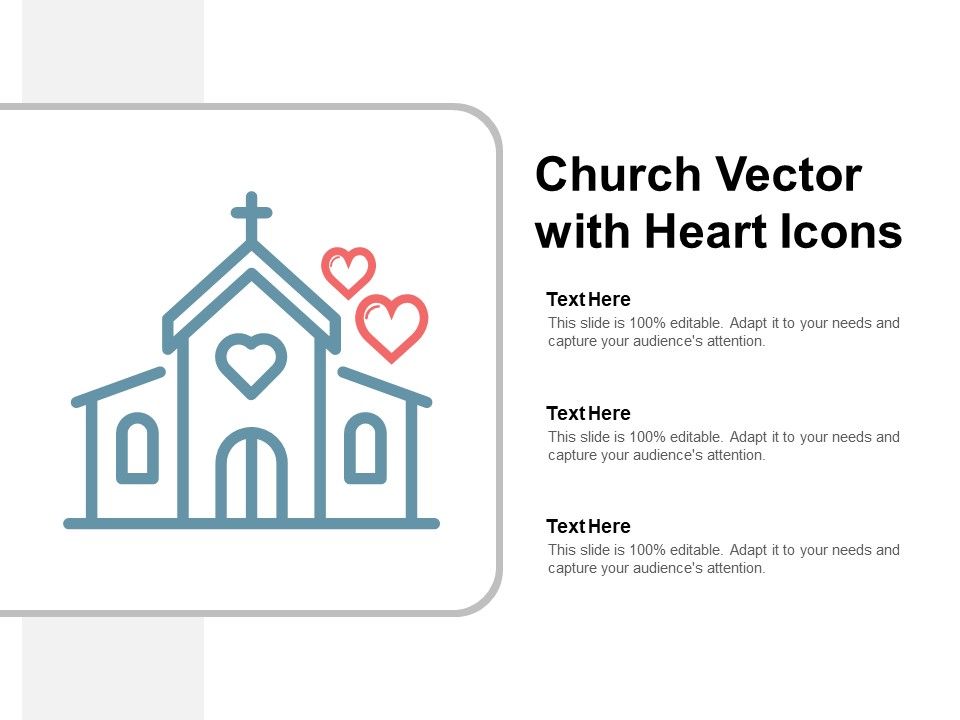 Church Vector with Heart Icons

Text Here
This slide is 100% editable. Adapt it to your needs and capture your audience's attention.

Text Here
This slide is 100% editable. Adapt it to your needs and capture your audience's attention.

Text Here
This slide is 100% editable. Adapt it to your needs and capture your audience's attention.